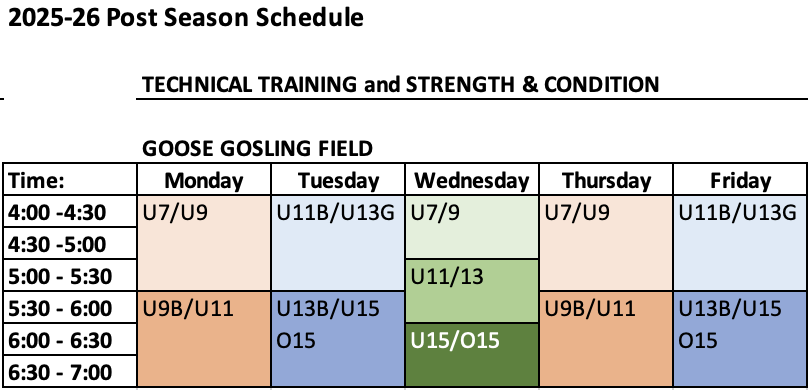 2025-26 Post Season Schedule

TECHNICAL TRAINING and STRENGTH & CONDITION

GOOSE GOSLING FIELD

| Time: | Monday | Tuesday | Wednesday | Thursday | Friday |
|---|---|---|---|---|---|
| 4:00 -4:30 | U7/U9 | U11B/U13G | U7/9 | U7/U9 | U11B/U13G |
| 4:30 -5:00 | | | | | |
| 5:00 - 5:30 | | | U11/13 | | |
| 5:30 - 6:00 | U9B/U11 | U13B/U15 | | U9B/U11 | U13B/U15 |
| 6:00 - 6:30 | | O15 | U15/O15 | | O15 |
| 6:30 - 7:00 | | | | | |